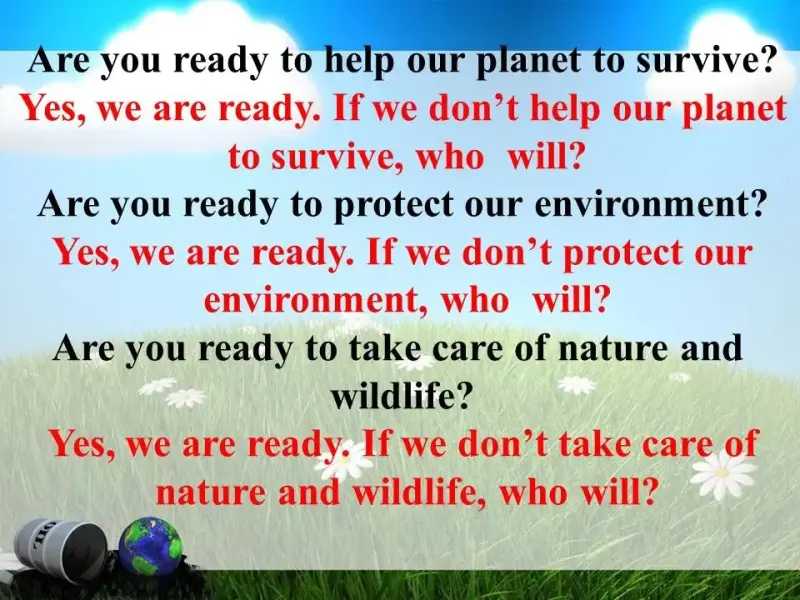 Are you ready to help our planet to survive?
Yes, we are ready. If we don't help our planet to survive, who will?
Are you ready to protect our environment?
Yes, we are ready. If we don't protect our environment, who will?
Are you ready to take care of nature and wildlife?
Yes, we are ready. If we don't take care of nature and wildlife, who will?

OIL